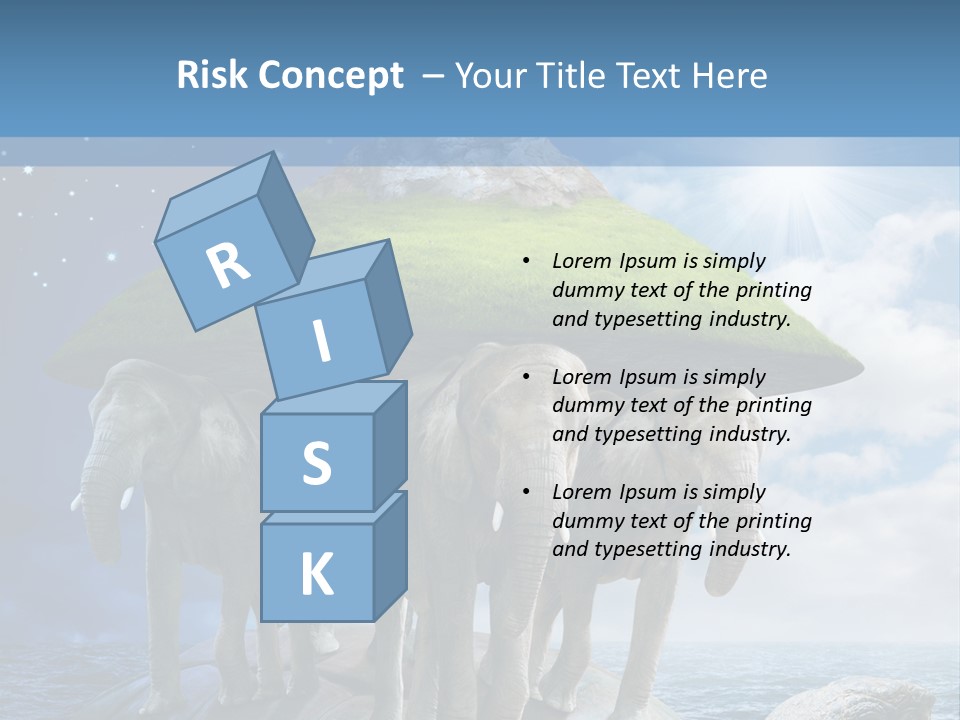 Risk Concept – Your Title Text Here

R
I
S
K

• Lorem Ipsum is simply dummy text of the printing and typesetting industry.

• Lorem Ipsum is simply dummy text of the printing and typesetting industry.

• Lorem Ipsum is simply dummy text of the printing and typesetting industry.